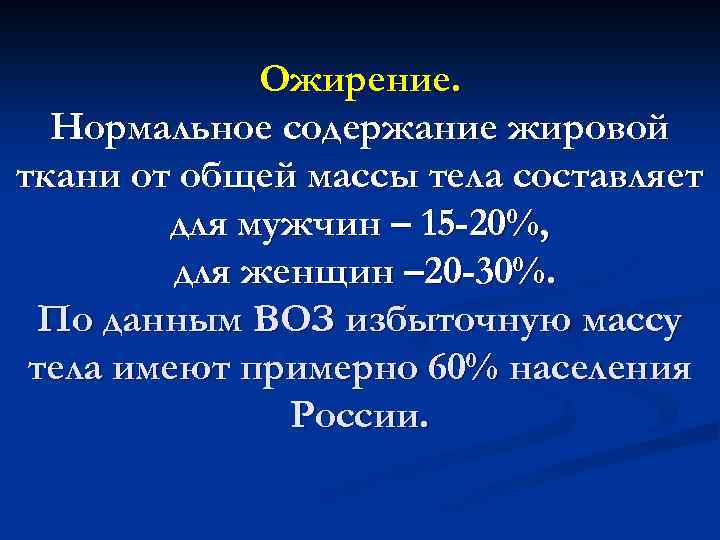 Ожирение.
Нормальное содержание жировой ткани от общей массы тела составляет для мужчин – 15-20%,
для женщин –20-30%.
По данным ВОЗ избыточную массу тела имеют примерно 60% населения России.